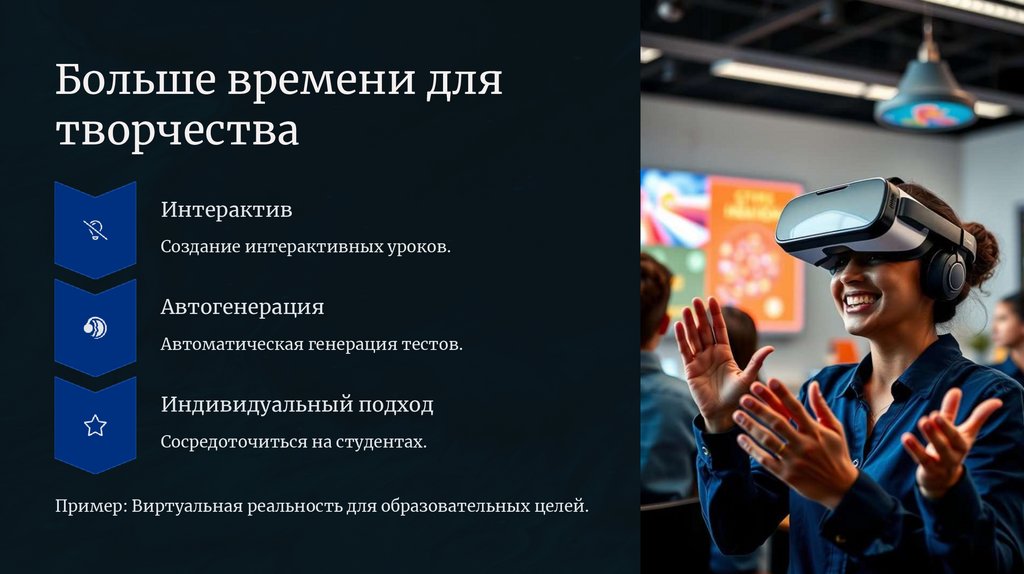 Больше времени для творчества

Интерактив

Создание интерактивных уроков.

Автогенерация

Автоматическая генерация тестов.

Индивидуальный подход

Сосредоточиться на студентах.

Пример: Виртуальная реальность для образовательных целей.